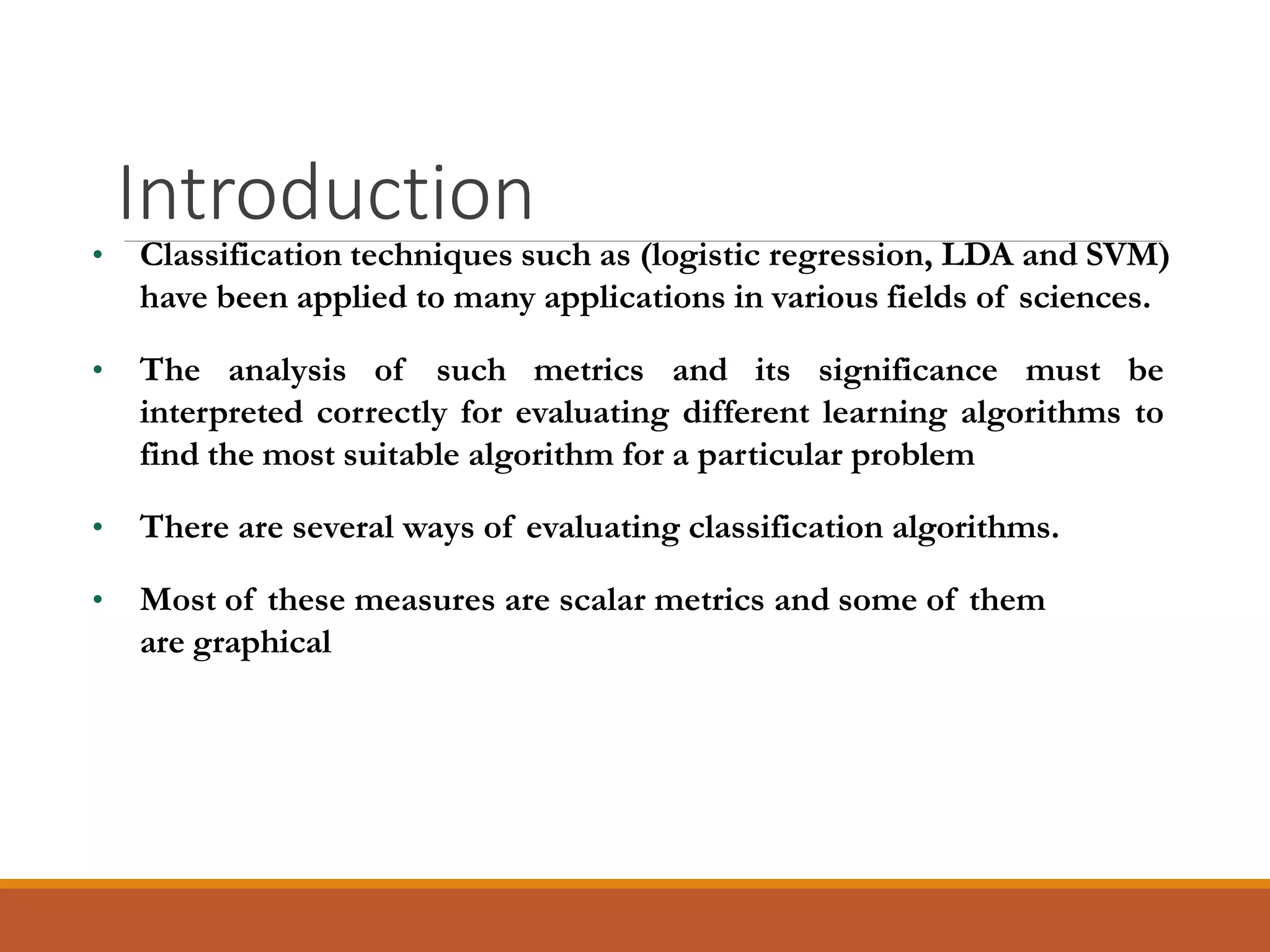 Introduction

• Classification techniques such as (logistic regression, LDA and SVM) have been applied to many applications in various fields of sciences.

• The analysis of such metrics and its significance must be interpreted correctly for evaluating different learning algorithms to find the most suitable algorithm for a particular problem

• There are several ways of evaluating classification algorithms.

• Most of these measures are scalar metrics and some of them are graphical